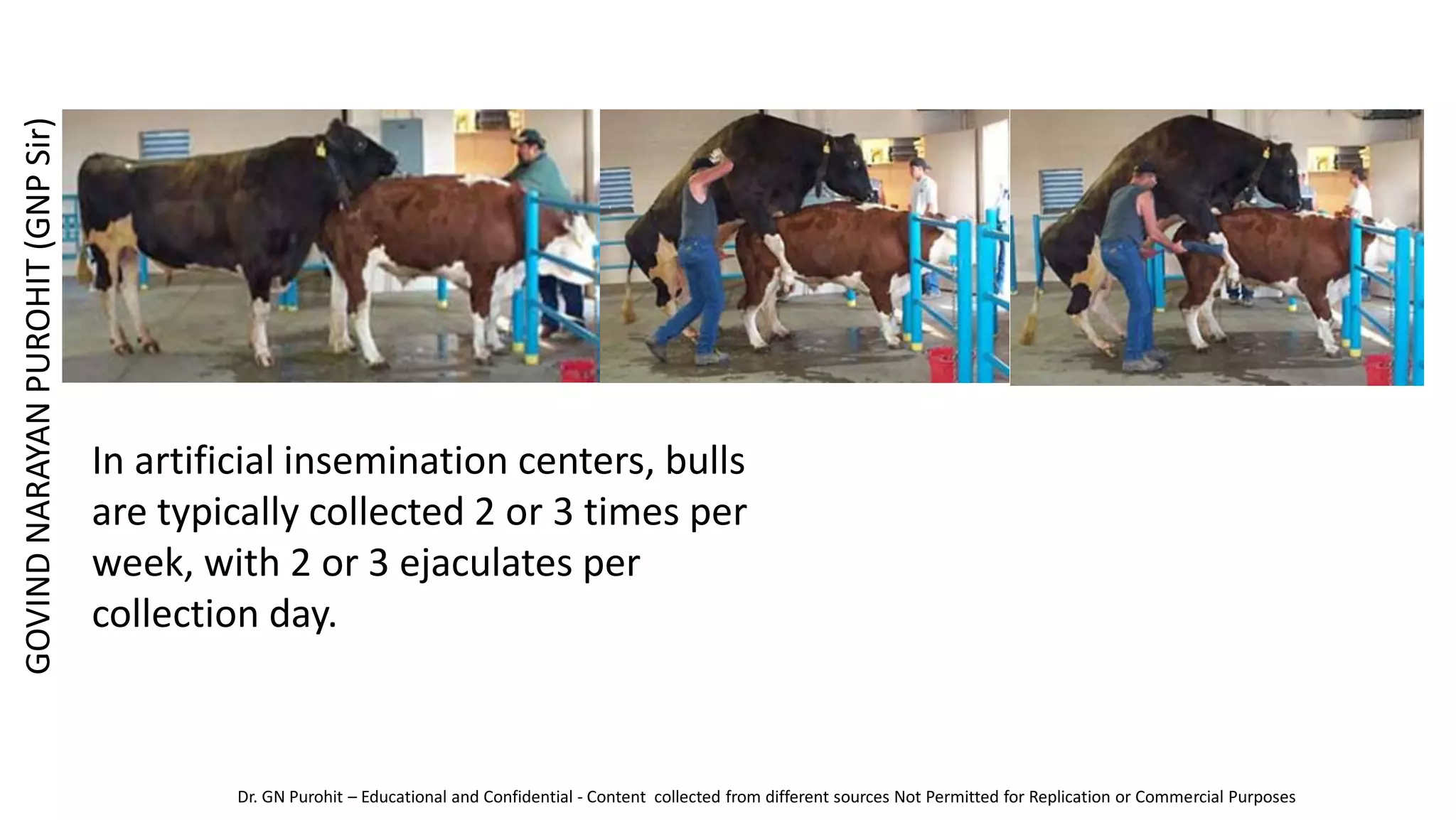 GOVIND NARAYAN PUROHIT (GNP Sir)

In artificial insemination centers, bulls are typically collected 2 or 3 times per week, with 2 or 3 ejaculates per collection day.

Dr. GN Purohit – Educational and Confidential - Content collected from different sources Not Permitted for Replication or Commercial Purposes